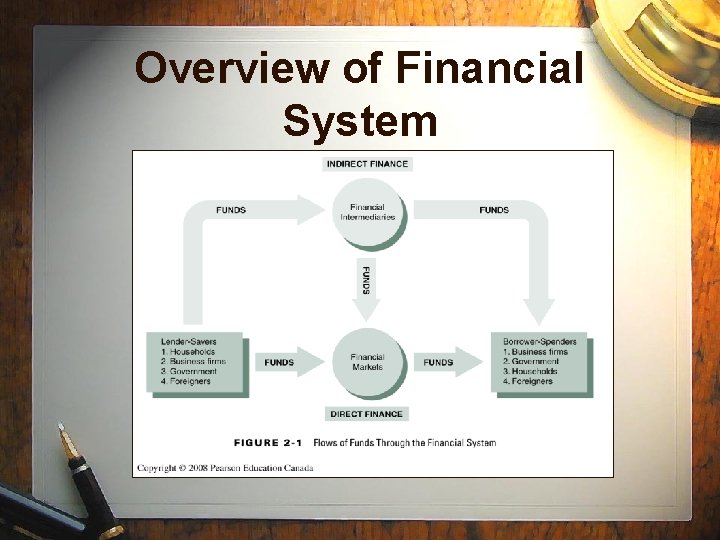 Overview of Financial System

INDIRECT FINANCE

FUNDS

Financial Intermediaries

FUNDS

FUNDS

Lender-Savers
1. Households
2. Business firms
3. Government
4. Foreigners

FUNDS

Financial Markets

FUNDS

Borrower-Spenders
1. Business firms
2. Government
3. Households
4. Foreigners

DIRECT FINANCE

FIGURE 2-1 Flows of Funds Through the Financial System

Copyright © 2008 Pearson Education Canada